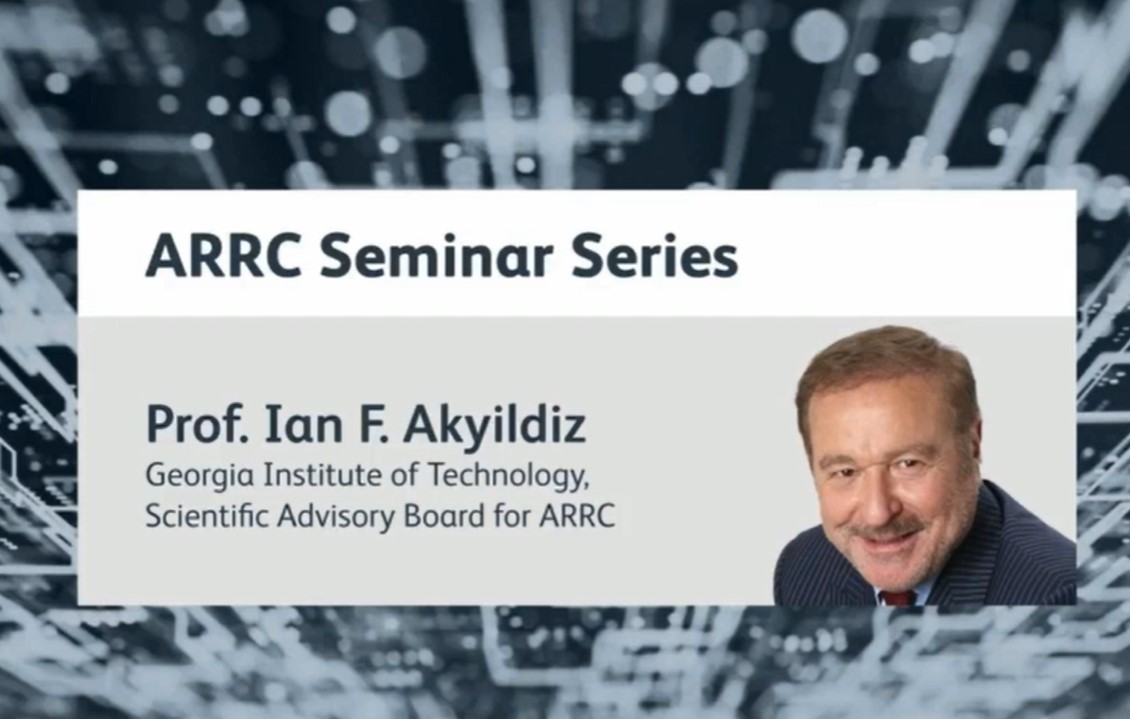 ARRC Seminar Series

Prof. Ian F. Akyildiz
Georgia Institute of Technology,
Scientific Advisory Board for ARRC